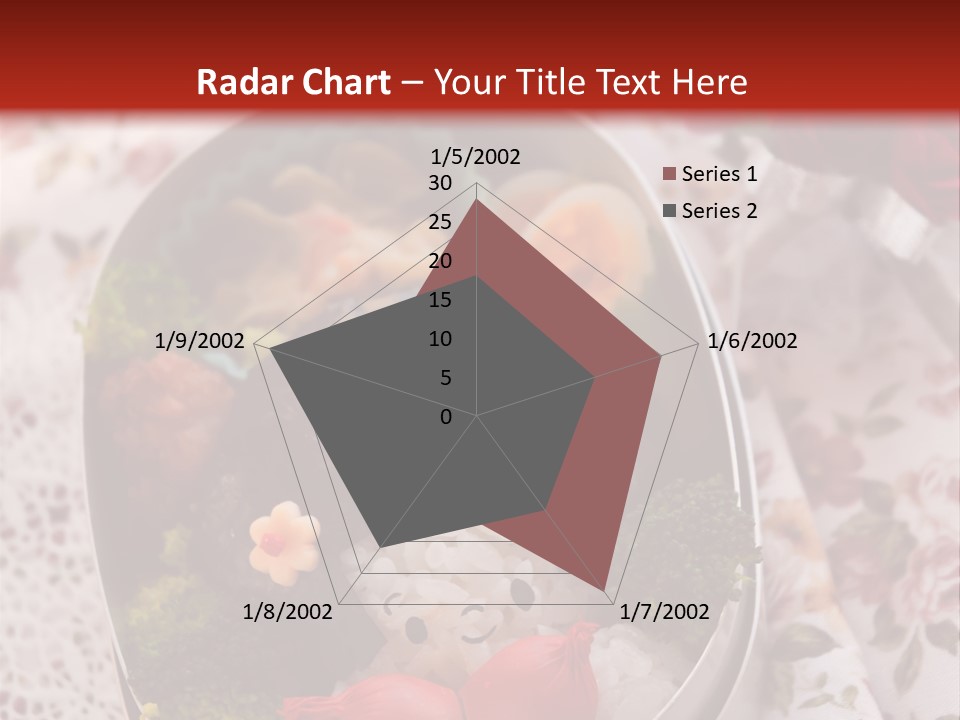 Radar Chart – Your Title Text Here

1/5/2002
30
25
20
15
10
5
0
1/6/2002
1/7/2002
1/8/2002
1/9/2002

Series 1
Series 2